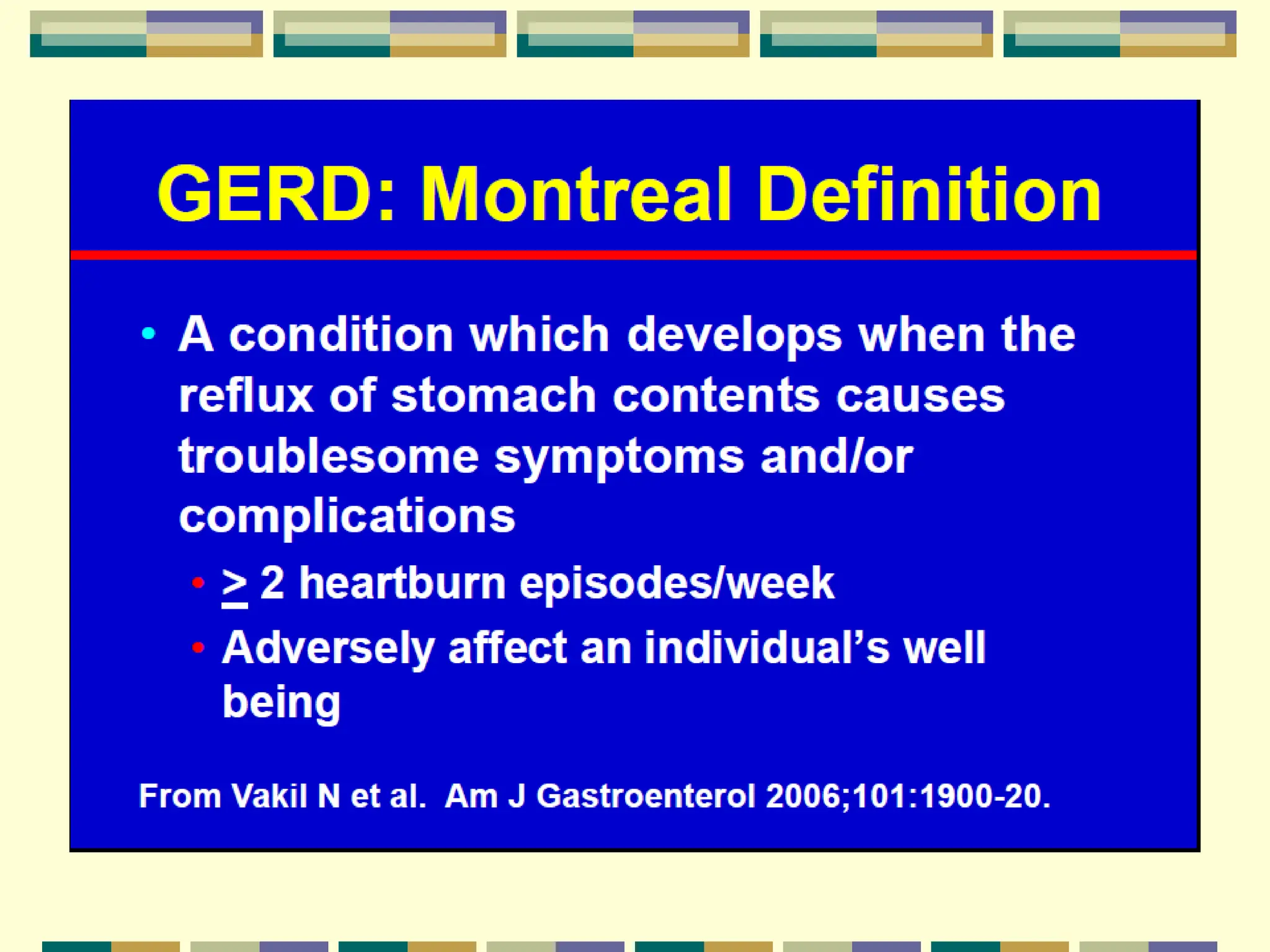 GERD: Montreal Definition

• A condition which develops when the reflux of stomach contents causes troublesome symptoms and/or complications

• $\geq$ 2 heartburn episodes/week

• Adversely affect an individual's well being

From Vakil N et al. Am J Gastroenterol 2006;101:1900-20.